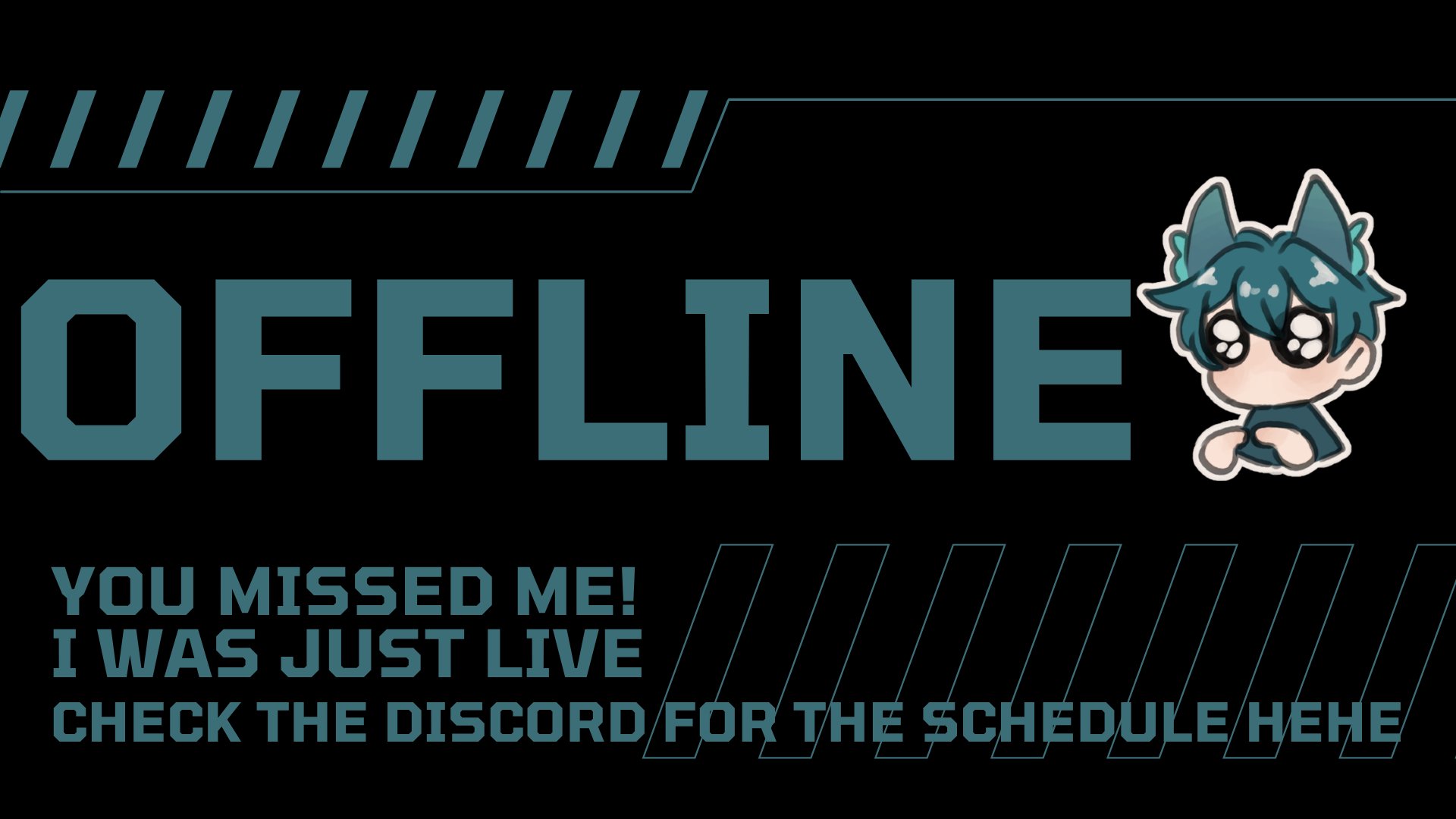 OFFLINE

YOU MISSED ME!
I WAS JUST LIVE
CHECK THE DISCORD FOR THE SCHEDULE HEHE